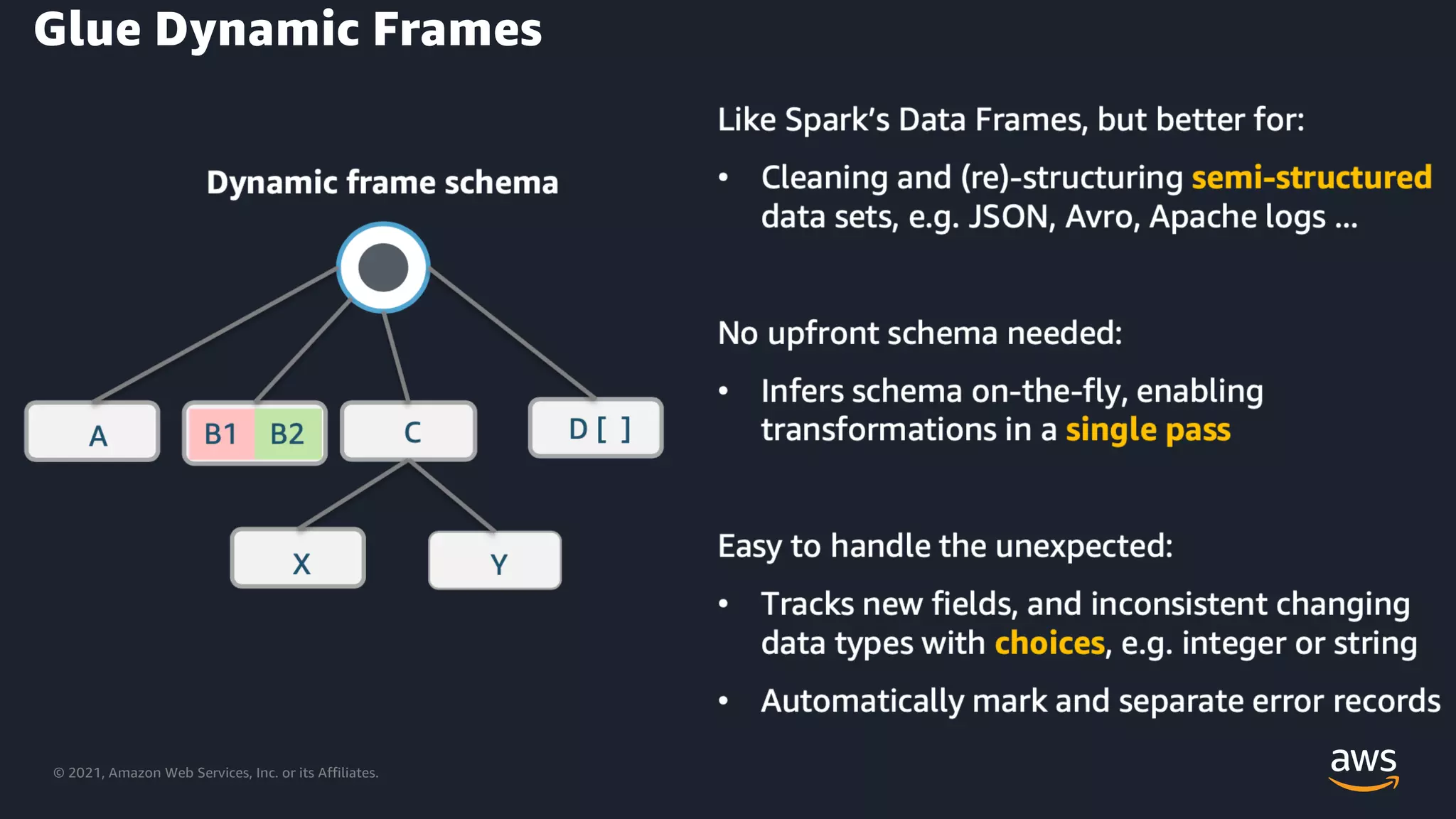 Glue Dynamic Frames

Dynamic frame schema

A

B1 B2

C

D [ ]

X

Y

Like Spark's Data Frames, but better for:

• Cleaning and (re)-structuring semi-structured data sets, e.g. JSON, Avro, Apache logs ...

No upfront schema needed:

• Infers schema on-the-fly, enabling transformations in a single pass

Easy to handle the unexpected:

• Tracks new fields, and inconsistent changing data types with choices, e.g. integer or string

• Automatically mark and separate error records

© 2021, Amazon Web Services, Inc. or its Affiliates.

aws